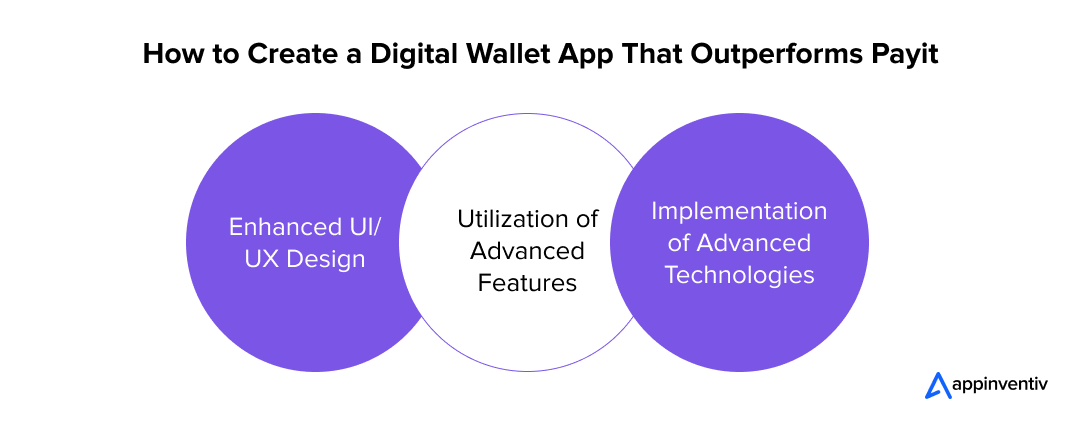 How to Create a Digital Wallet App That Outperforms Payit

Enhanced UI/ UX Design

Utilization of Advanced Features

Implementation of Advanced Technologies

appinventiv